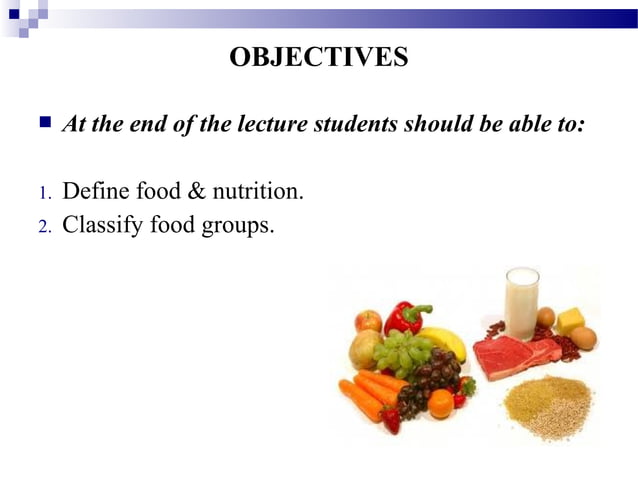 OBJECTIVES

At the end of the lecture students should be able to:

1. Define food & nutrition.
2. Classify food groups.